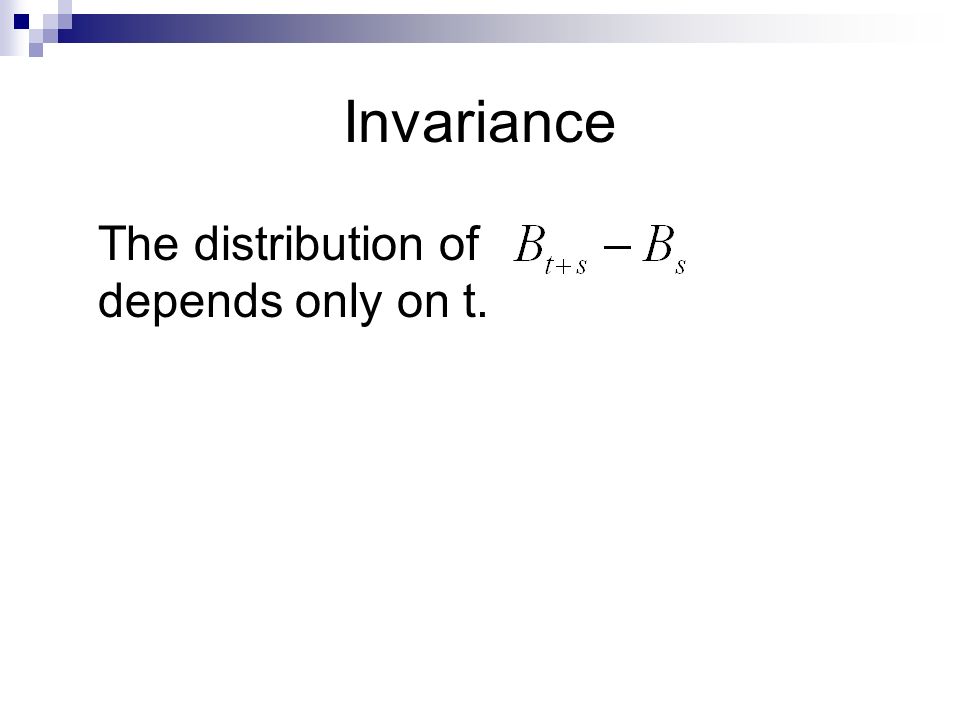 Invariance

The distribution of $B_{t+s} - B_s$ depends only on t.